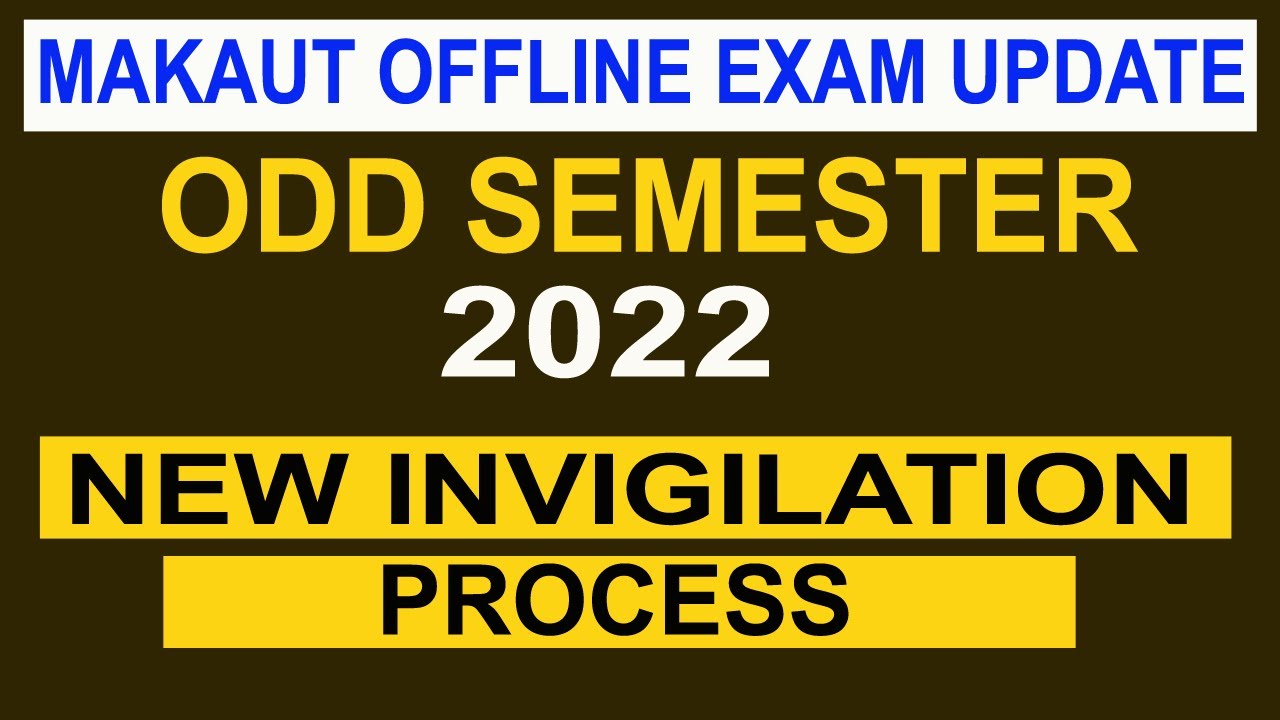 MAKAUT OFFLINE EXAM UPDATE

ODD SEMESTER
2022

NEW INVIGILATION
PROCESS